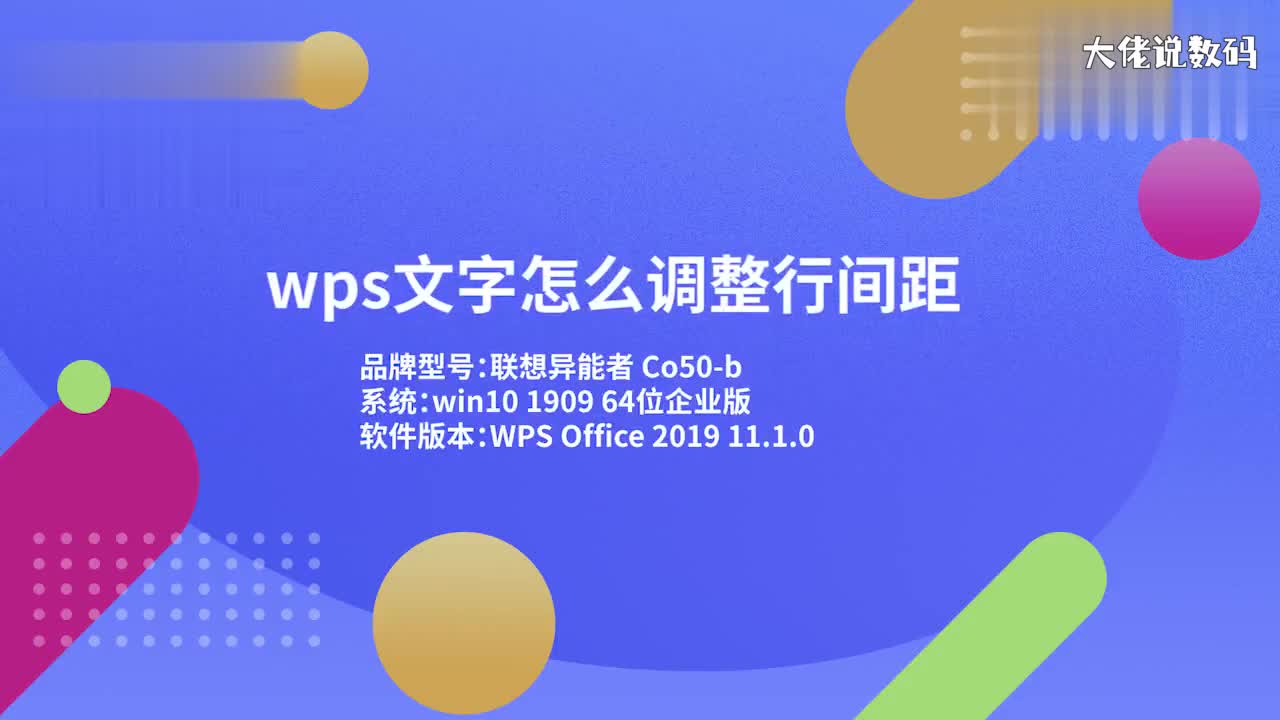 大佬说数码

wps文字怎么调整行间距

品牌型号：联想异能者 Co50-b
系统：win10 1909 64位企业版
软件版本：WPS Office 2019 11.1.0